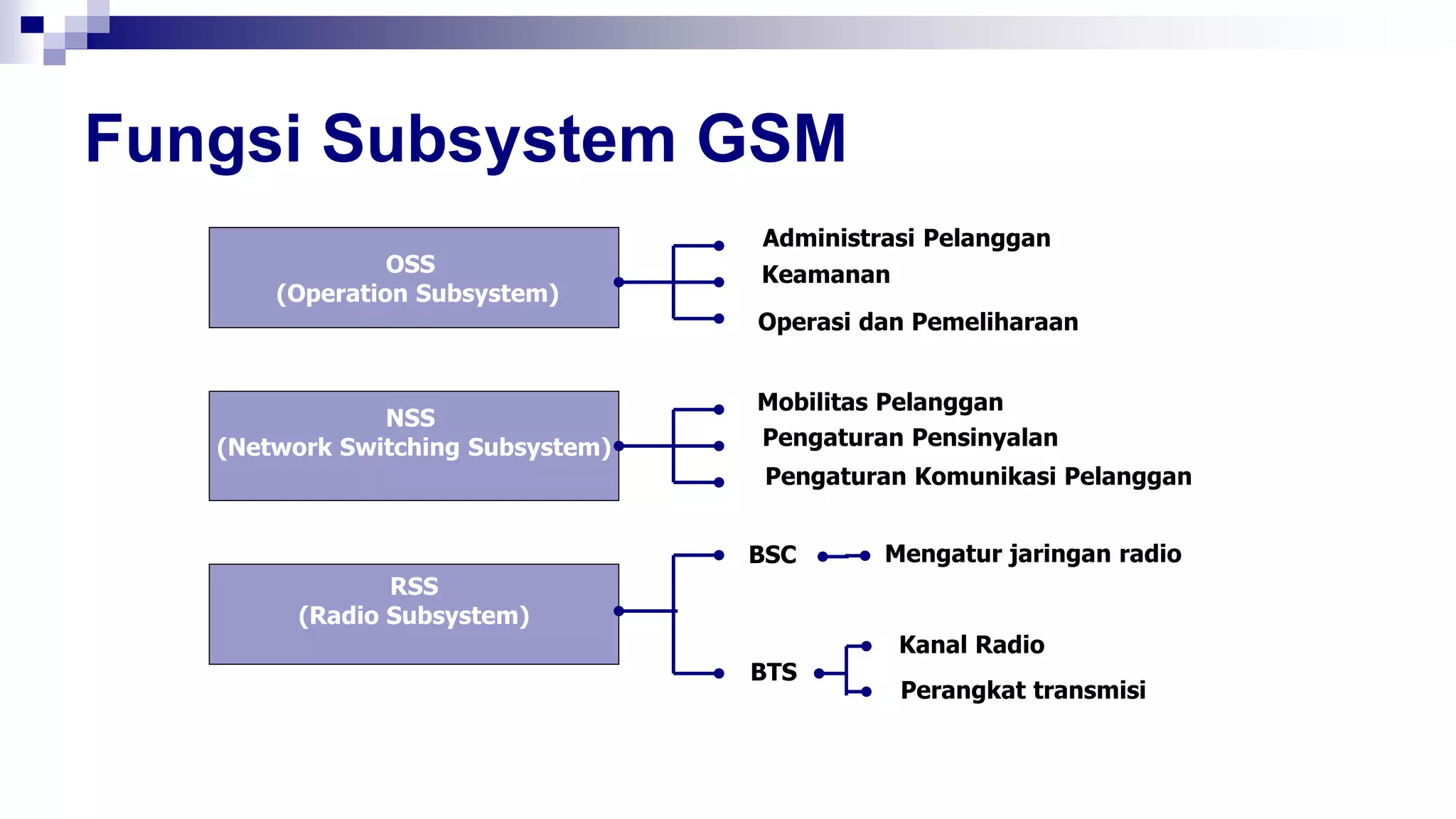 Fungsi Subsystem GSM

OSS
(Operation Subsystem)

Administrasi Pelanggan
Keamanan
Operasi dan Pemeliharaan

NSS
(Network Switching Subsystem)

Mobilitas Pelanggan
Pengaturan Pensinyalan
Pengaturan Komunikasi Pelanggan

RSS
(Radio Subsystem)

BSC
Mengatur jaringan radio

BTS
Kanal Radio
Perangkat transmisi